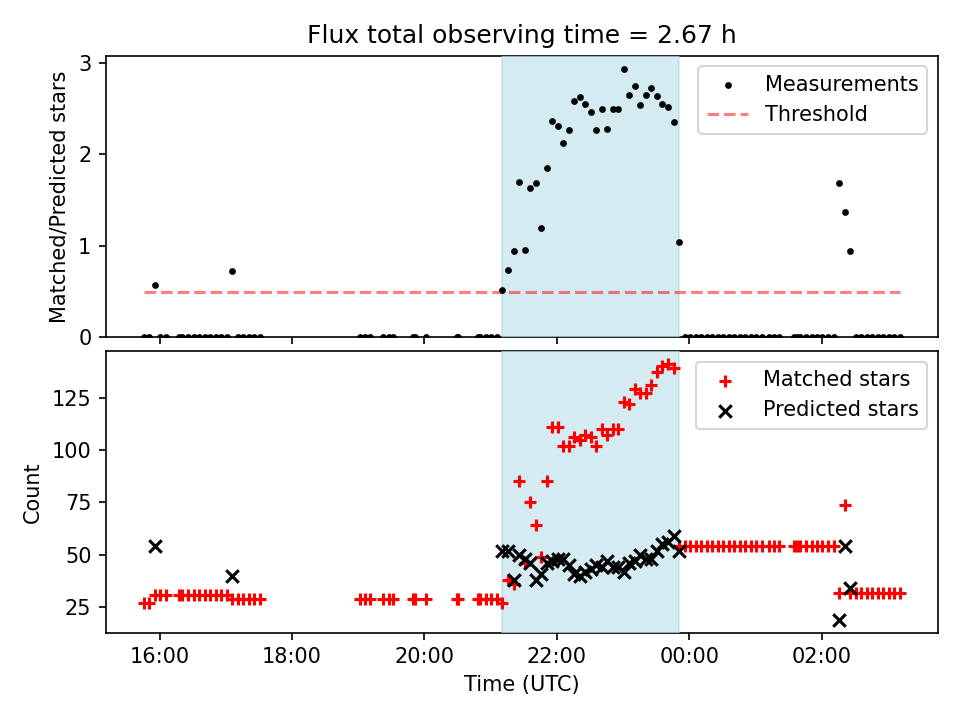 Flux total observing time = 2.67 h

Matched/Predicted stars

3
2
1
0

Measurements
Threshold

Count

125
100
75
50
25

Matched stars
Predicted stars

16:00
18:00
20:00
22:00
00:00
02:00

Time (UTC)